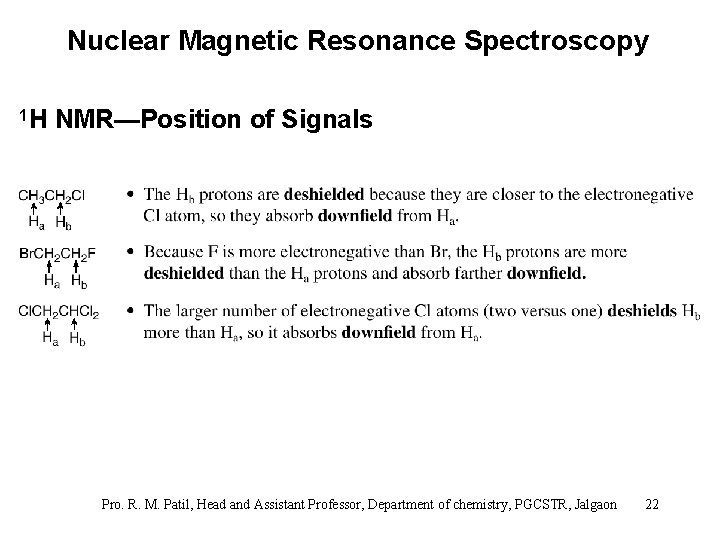 Nuclear Magnetic Resonance Spectroscopy

$^1$H NMR—Position of Signals

$CH_3CH_2Cl$
$H_a$ $H_b$

• The $H_b$ protons are **deshielded** because they are closer to the electronegative Cl atom, so they absorb **downfield** from $H_a$.

$BrCH_2CH_2F$
$H_a$ $H_b$

• Because F is more electronegative than Br, the $H_b$ protons are more **deshielded** than the $H_a$ protons and absorb farther **downfield.**

$ClCH_2CHCl_2$
$H_a$ $H_b$

• The larger number of electronegative Cl atoms (two versus one) **deshields** $H_b$ more than $H_a$, so it absorbs **downfield** from $H_a$.

Pro. R. M. Patil, Head and Assistant Professor, Department of chemistry, PGCSTR, Jalgaon 22